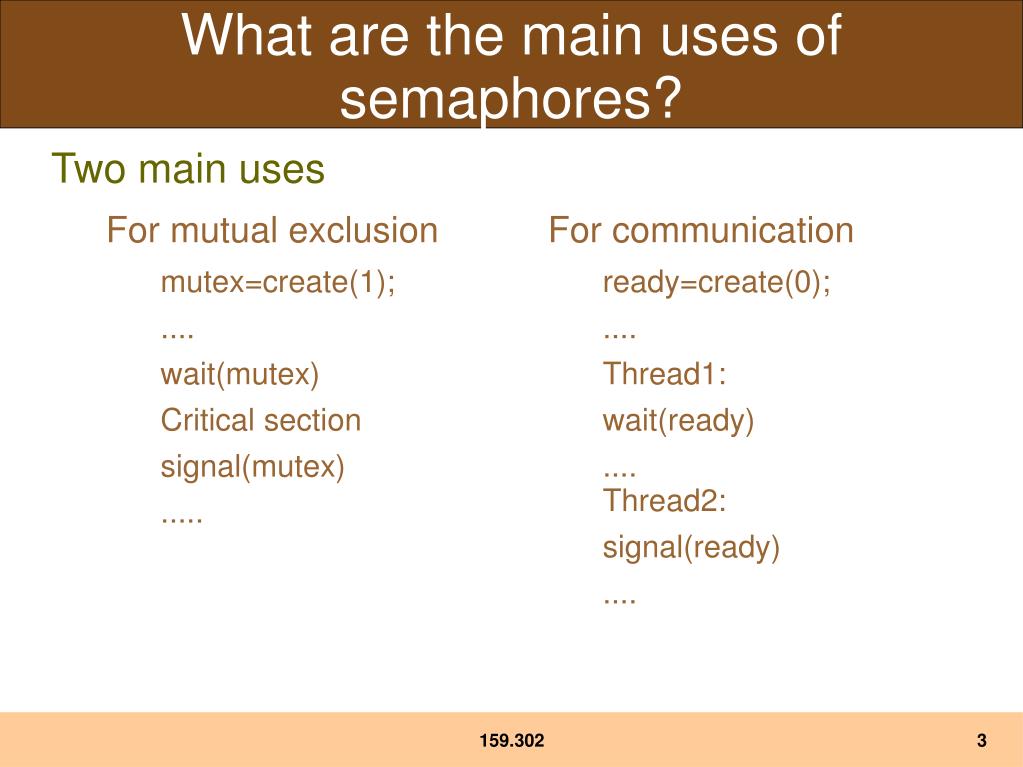 What are the main uses of semaphores?

Two main uses

For mutual exclusion

mutex=create(1);

....

wait(mutex)

Critical section

signal(mutex)

.....

For communication

ready=create(0);

....

Thread1:

wait(ready)

....

Thread2:

signal(ready)

....

159.302

3